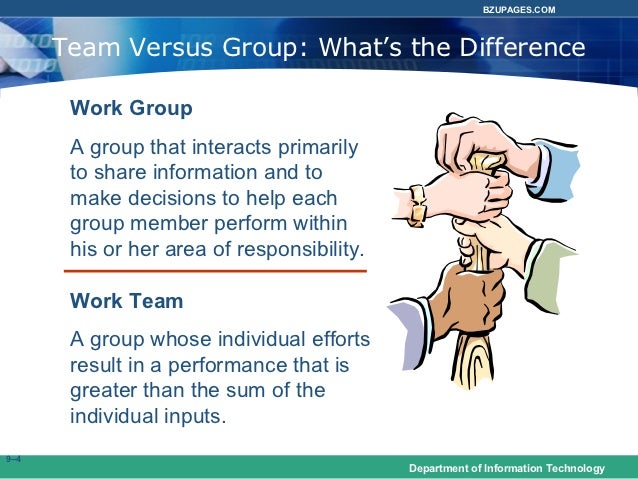 BZUPAGES.COM

Team Versus Group: What's the Difference

Work Group

A group that interacts primarily to share information and to make decisions to help each group member perform within his or her area of responsibility.

Work Team

A group whose individual efforts result in a performance that is greater than the sum of the individual inputs.

9–4

Department of Information Technology